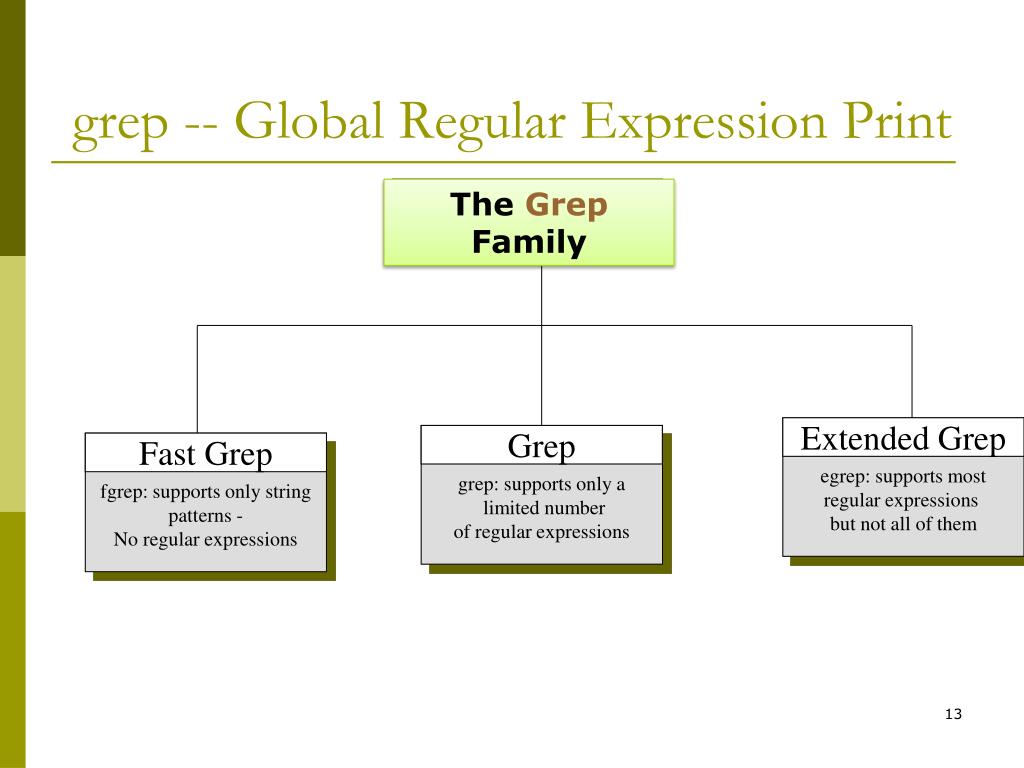 grep -- Global Regular Expression Print

The Grep Family

Fast Grep

fgrep: supports only string patterns - No regular expressions

Grep

grep: supports only a limited number of regular expressions

Extended Grep

egrep: supports most regular expressions but not all of them

13